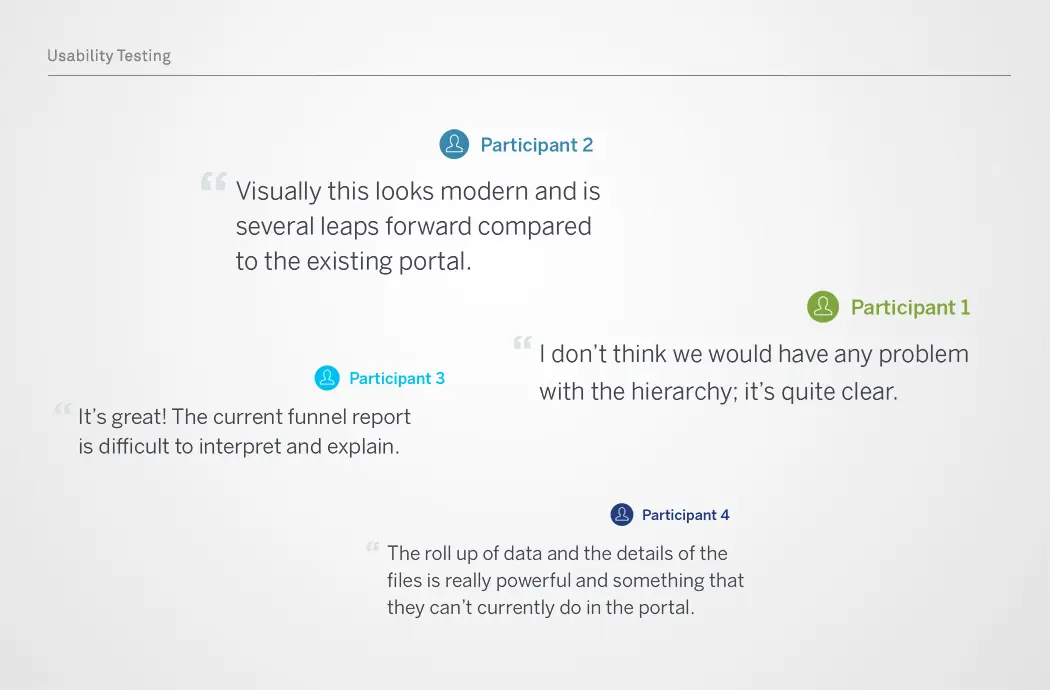 Usability Testing

Participant 2

“ Visually this looks modern and is several leaps forward compared to the existing portal.

Participant 1

“ I don’t think we would have any problem with the hierarchy; it’s quite clear.

Participant 3

“ It’s great! The current funnel report is difficult to interpret and explain.

Participant 4

“ The roll up of data and the details of the files is really powerful and something that they can’t currently do in the portal.